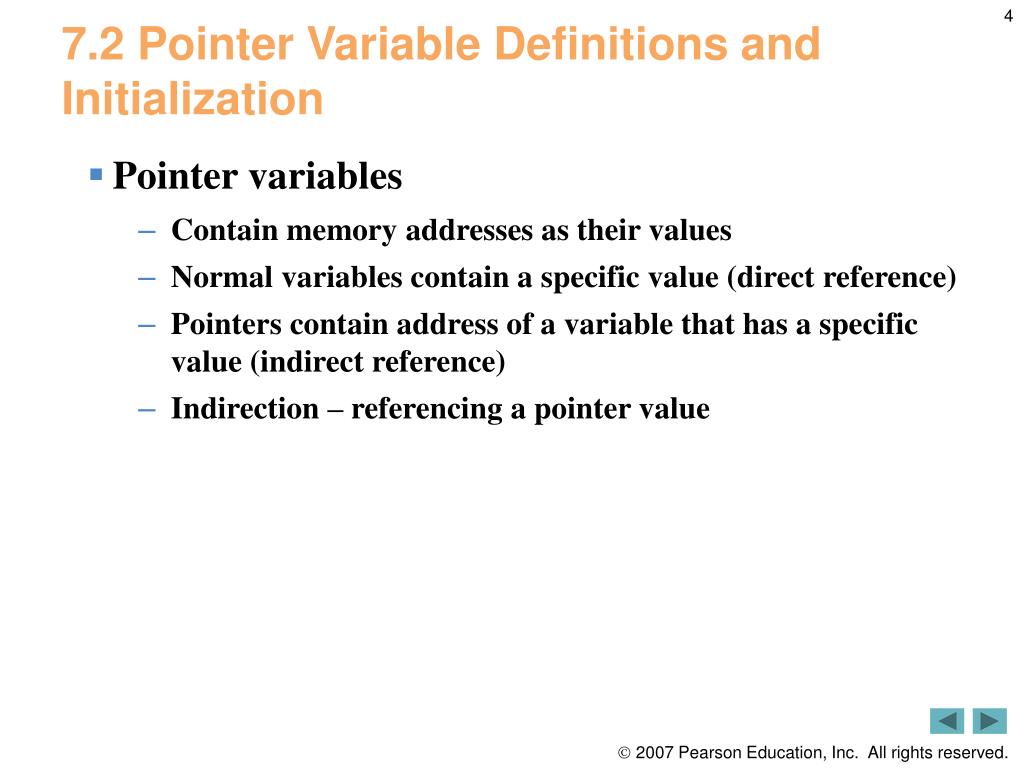 4

7.2 Pointer Variable Definitions and Initialization

▪ Pointer variables

– Contain memory addresses as their values

– Normal variables contain a specific value (direct reference)

– Pointers contain address of a variable that has a specific value (indirect reference)

– Indirection – referencing a pointer value

© 2007 Pearson Education, Inc. All rights reserved.